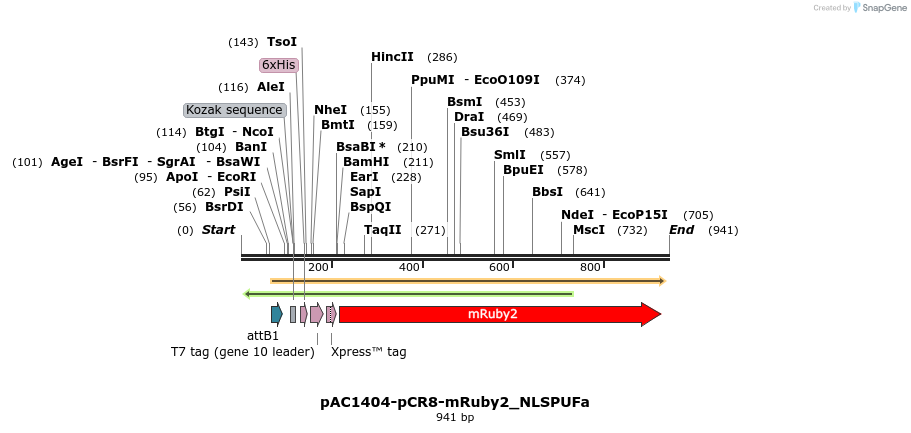 Created by SnapGene

(143) TsoI
6xHis
(116) AleI
Kozak sequence
(114) BtgI - NcoI
(104) BanI
(101) AgeI - BsrFI - SgrAI - BsaWI
(95) ApoI - EcoRI
(62) PsiI
(56) BsrDI
(0) Start

HincII (286)
PpuMI - EcoO109I (374)
NheI (155)
BmtI (159)
BsaBI * (210)
BamHI (211)
EarI (228)
SapI
BspQI
TaqII (271)
BsmI (453)
DraI (469)
Bsu36I (483)
SmlI (557)
BpuEI (578)
BbsI (641)
NdeI - EcoP15I (705)
MscI (732)
End (941)

200
400
600
800

mRuby2
attB1
T7 tag (gene 10 leader)
Xpress™ tag

pAC1404-pCR8-mRuby2_NLSPUFa
941 bp